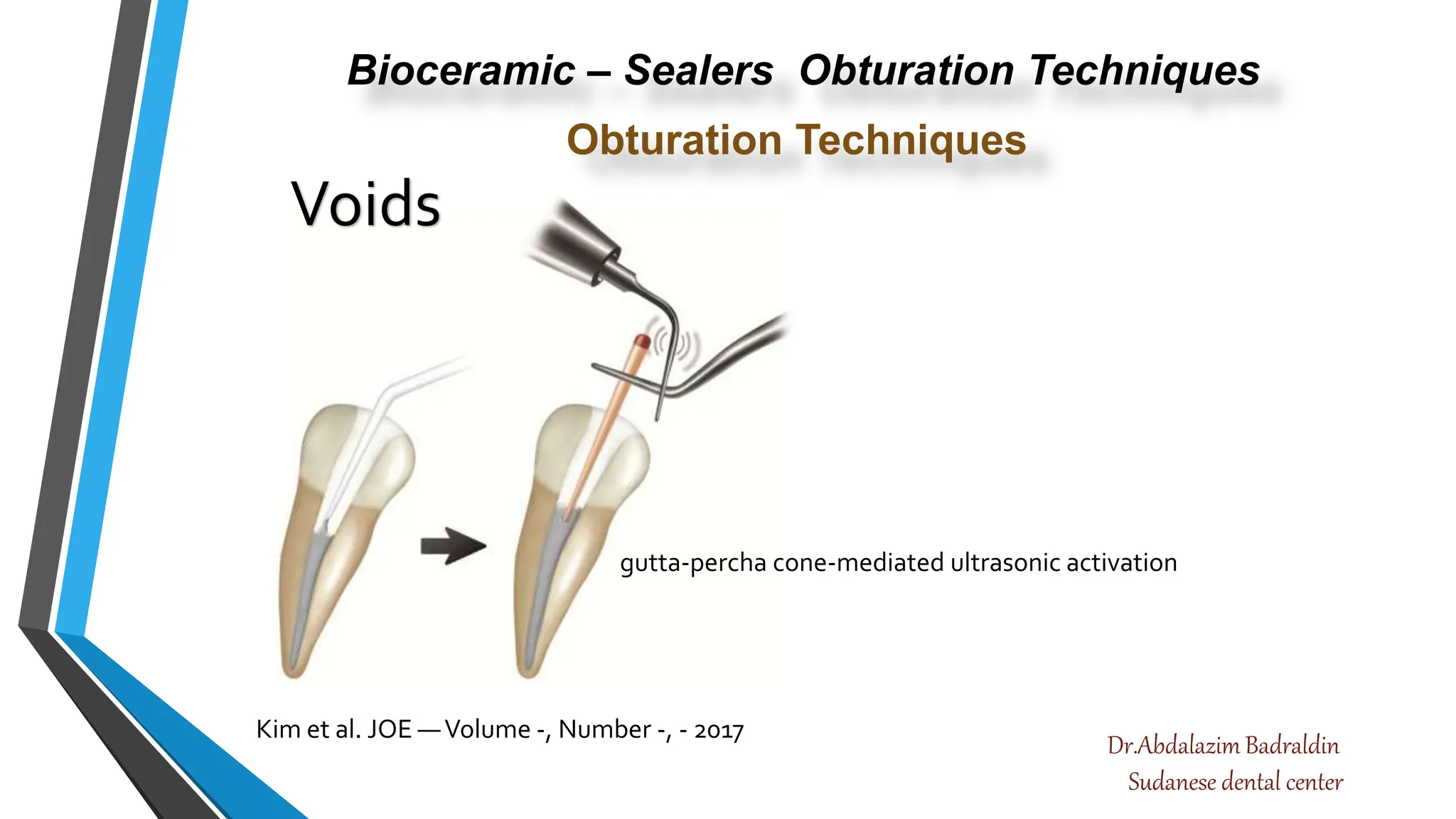 Bioceramic – Sealers  Obturation Techniques

Obturation Techniques

Voids

gutta-percha cone-mediated ultrasonic activation

Kim et al. JOE — Volume -, Number -, - 2017

Dr.Abdalazim Badraldin
Sudanese dental center